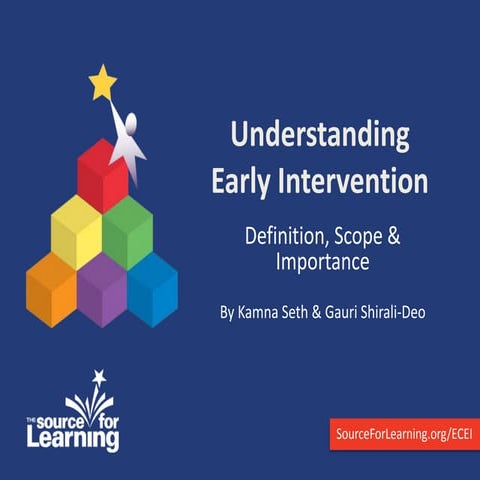 Understanding Early Intervention

Definition, Scope & Importance

By Kamna Seth & Gauri Shirali-Deo

THE source for Learning

SourceForLearning.org/ECEI